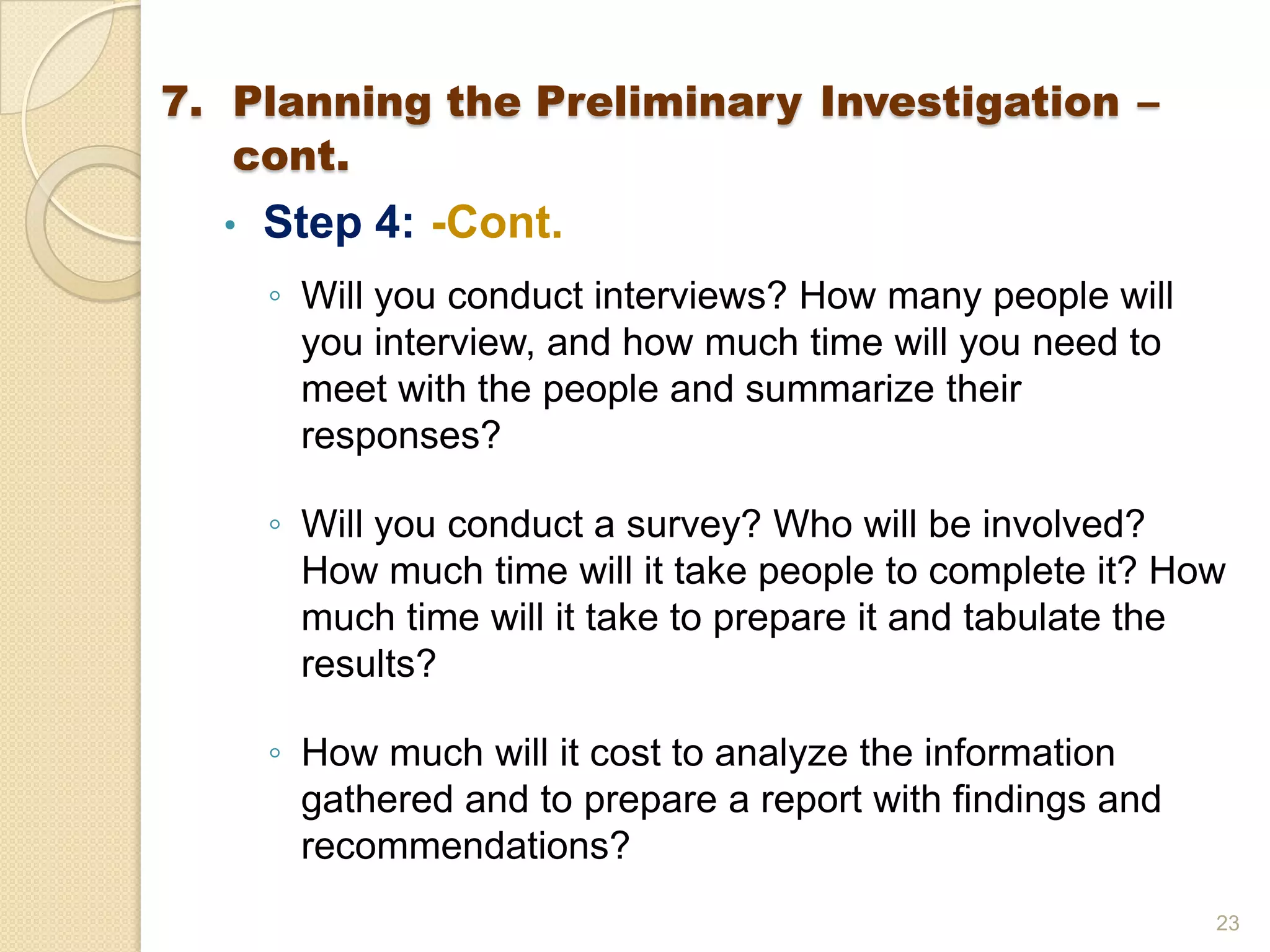 7. Planning the Preliminary Investigation – cont.

• Step 4: -Cont.

◦ Will you conduct interviews? How many people will you interview, and how much time will you need to meet with the people and summarize their responses?

◦ Will you conduct a survey? Who will be involved? How much time will it take people to complete it? How much time will it take to prepare it and tabulate the results?

◦ How much will it cost to analyze the information gathered and to prepare a report with findings and recommendations?

23